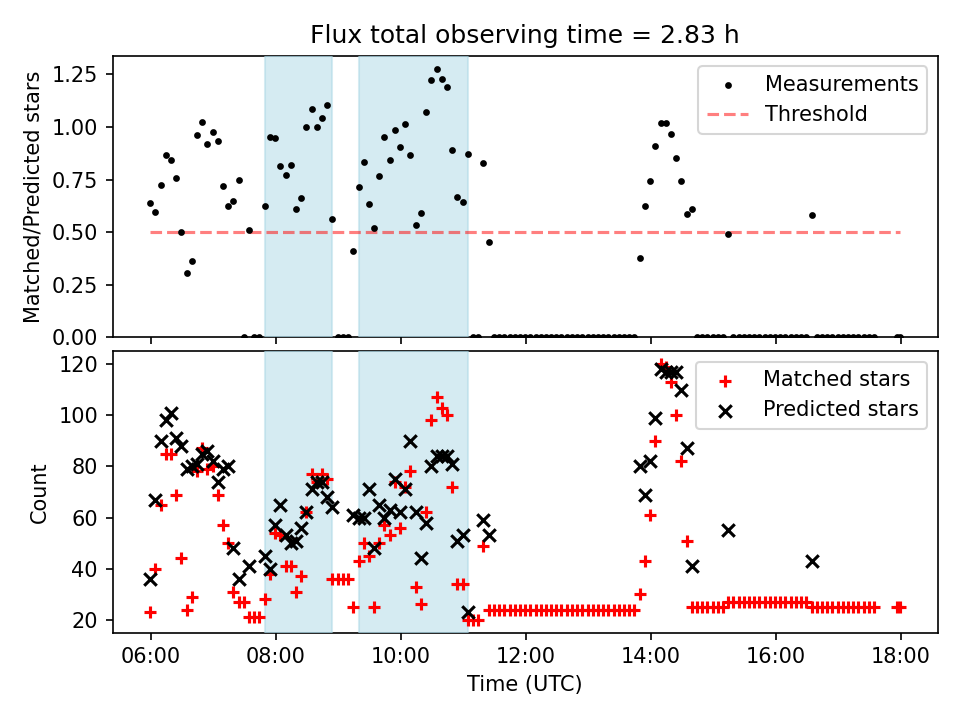 Flux total observing time = 2.83 h

Matched/Predicted stars

1.25
1.00
0.75
0.50
0.25
0.00

Measurements
Threshold

Count

120
100
80
60
40
20

Matched stars
Predicted stars

06:00 08:00 10:00 12:00 14:00 16:00 18:00

Time (UTC)